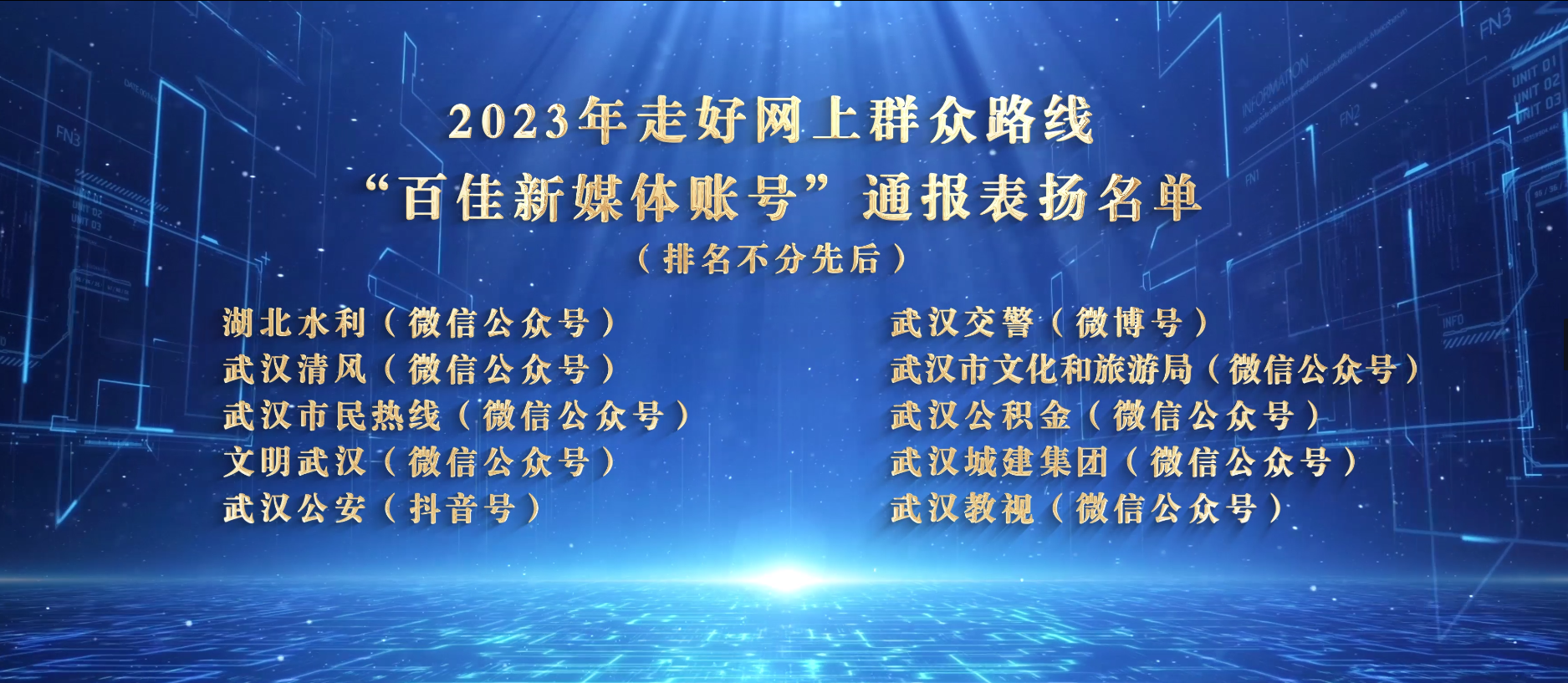 2023年走好网上群众路线

“百佳新媒体账号”通报表扬名单

（排名不分先后）

湖北水利（微信公众号）
武汉清风（微信公众号）
武汉市民热线（微信公众号）
文明武汉（微信公众号）
武汉公安（抖音号）

武汉交警（微博号）
武汉市文化和旅游局（微信公众号）
武汉公积金（微信公众号）
武汉城建集团（微信公众号）
武汉教视（微信公众号）